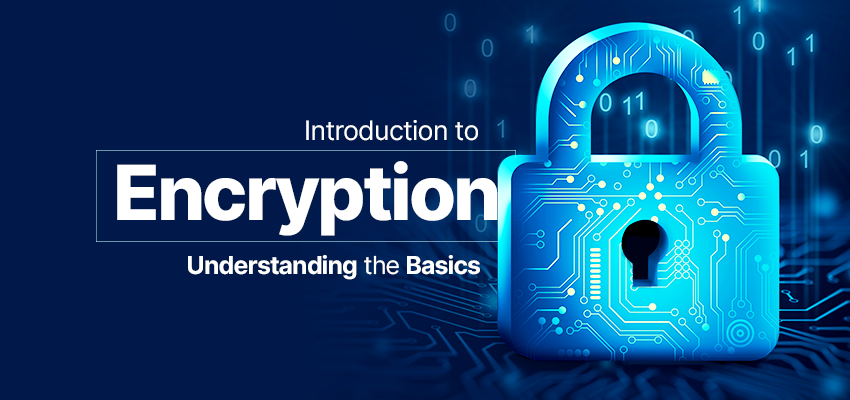 Introduction to

Encryption

Understanding the Basics